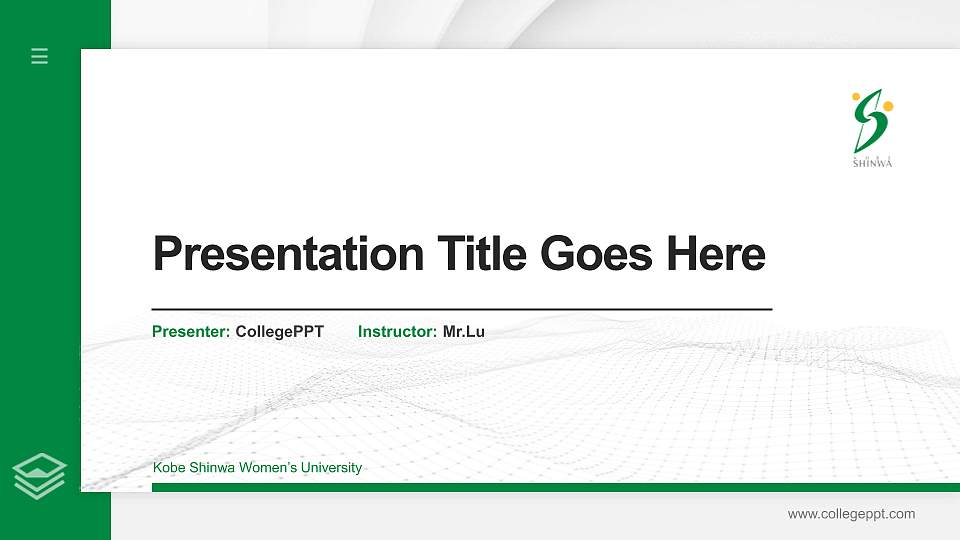 SHINWA

Presentation Title Goes Here

Presenter: CollegePPT Instructor: Mr.Lu

Kobe Shinwa Women's University

www.collegeppt.com